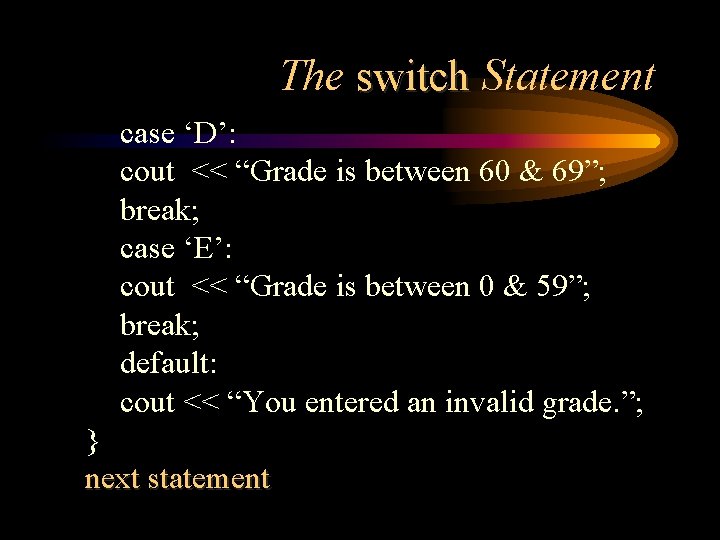 The switch Statement

case ‘D’:
cout << “Grade is between 60 & 69”;
break;
case ‘E’:
cout << “Grade is between 0 & 59”;
break;
default:
cout << “You entered an invalid grade.”;
}
next statement